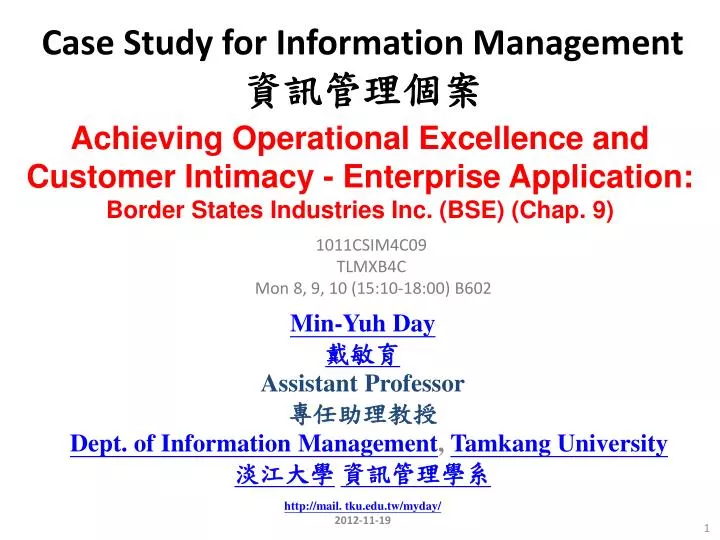 Case Study for Information Management
資訊管理個案

Achieving Operational Excellence and Customer Intimacy - Enterprise Application: Border States Industries Inc. (BSE) (Chap. 9)

1011CSIM4C09
TLMXB4C
Mon 8, 9, 10 (15:10-18:00) B602

Min-Yuh Day
戴敏育
Assistant Professor
專任助理教授
Dept. of Information Management, Tamkang University
淡江大學 資訊管理學系

http://mail. tku.edu.tw/myday/
2012-11-19

1